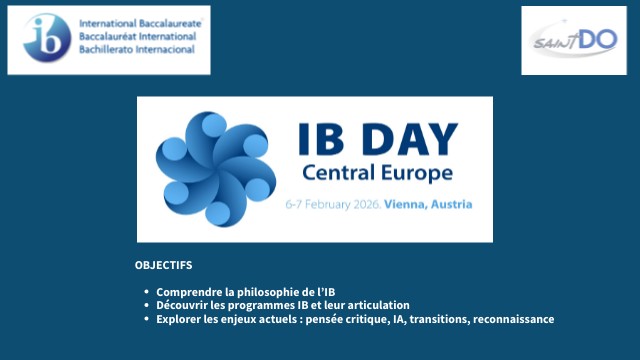 ib International Baccalaureate
Baccalauréat International
Bachillerato Internacional

SAINT DO

IB DAY
Central Europe
6-7 February 2026. Vienna, Austria

OBJECTIFS

• Comprendre la philosophie de l'IB
• Découvrir les programmes IB et leur articulation
• Explorer les enjeux actuels : pensée critique, IA, transitions, reconnaissance